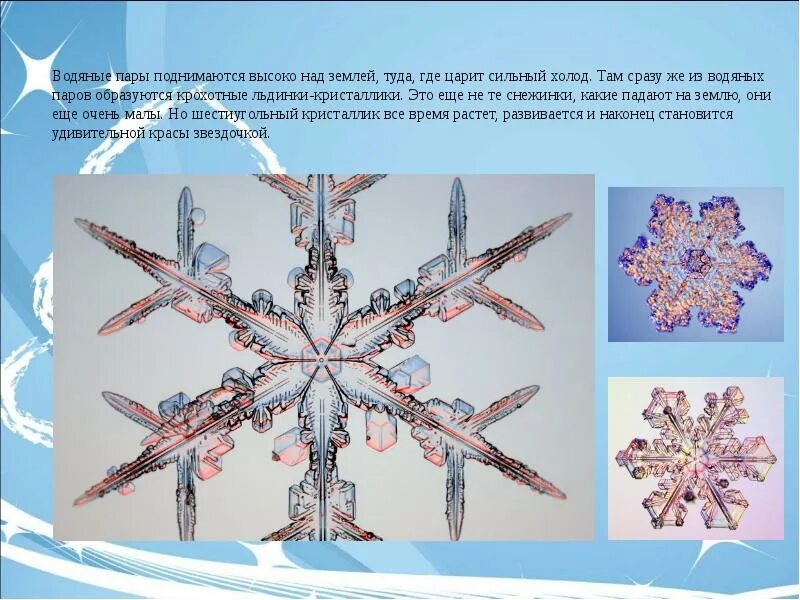 Водяные пары поднимаются высоко над землей, туда, где царит сильный холод. Там сразу же из водяных паров образуются крохотные льдинки-кристаллики. Это еще не те снежинки, какие падают на землю, они еще очень малы. Но шестиугольный кристаллик все время растет, развивается и наконец становится удивительной красы звездочкой.